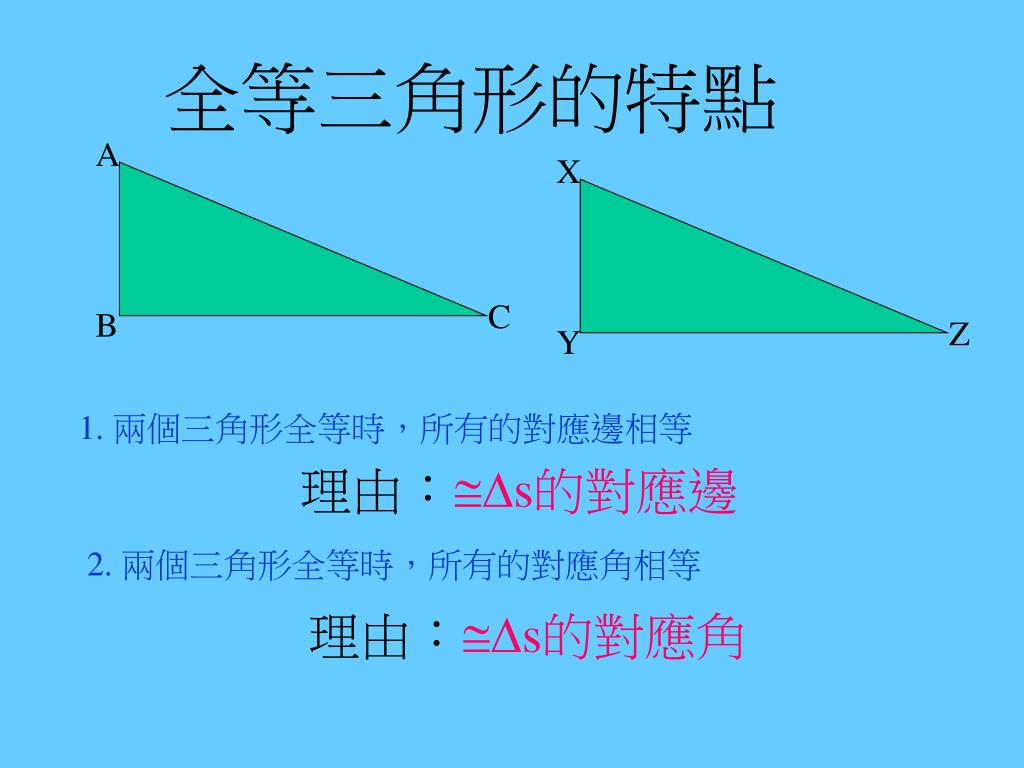 全等三角形的特點

A

B

C

X

Y

Z

1. 兩個三角形全等時，所有的對應邊相等

理由：$\cong\Delta$s的對應邊

2. 兩個三角形全等時，所有的對應角相等

理由：$\cong\Delta$s的對應角